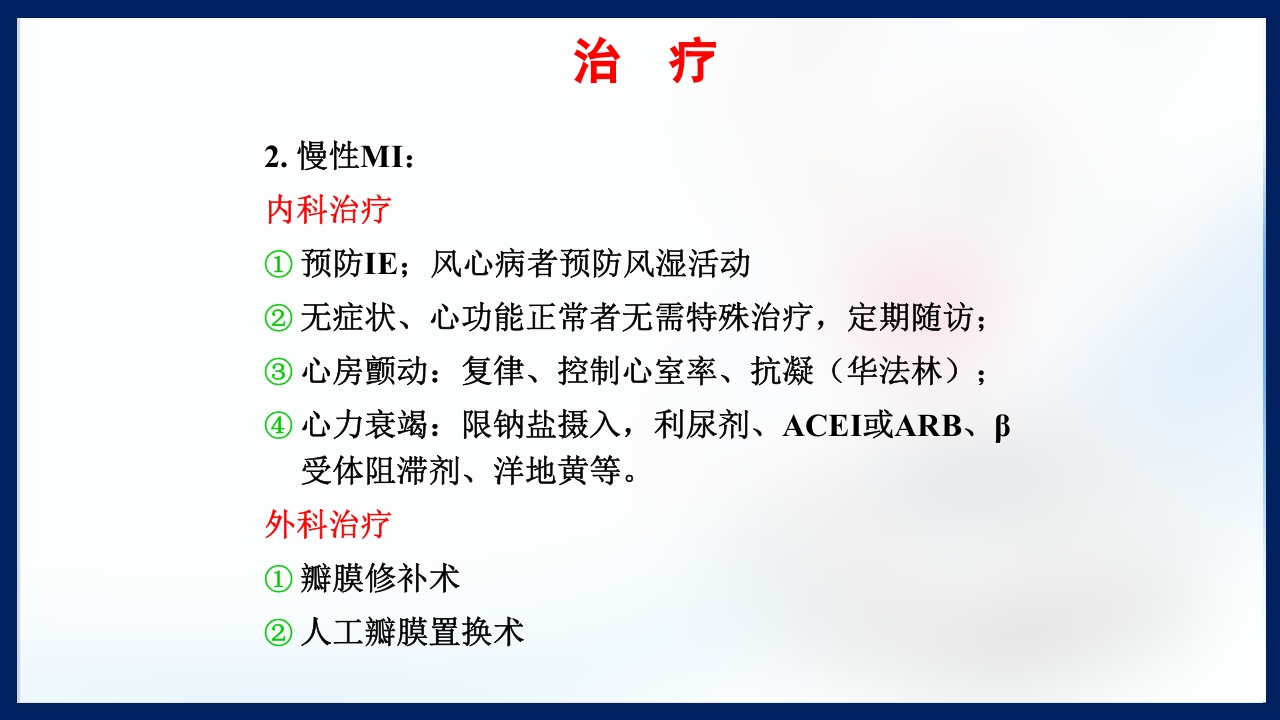 治　疗

2. 慢性MI：

内科治疗

① 预防IE；风心病者预防风湿活动

② 无症状、心功能正常者无需特殊治疗，定期随访；

③ 心房颤动：复律、控制心室率、抗凝（华法林）；

④ 心力衰竭：限钠盐摄入，利尿剂、ACEI或ARB、β受体阻滞剂、洋地黄等。

外科治疗

① 瓣膜修补术

② 人工瓣膜置换术